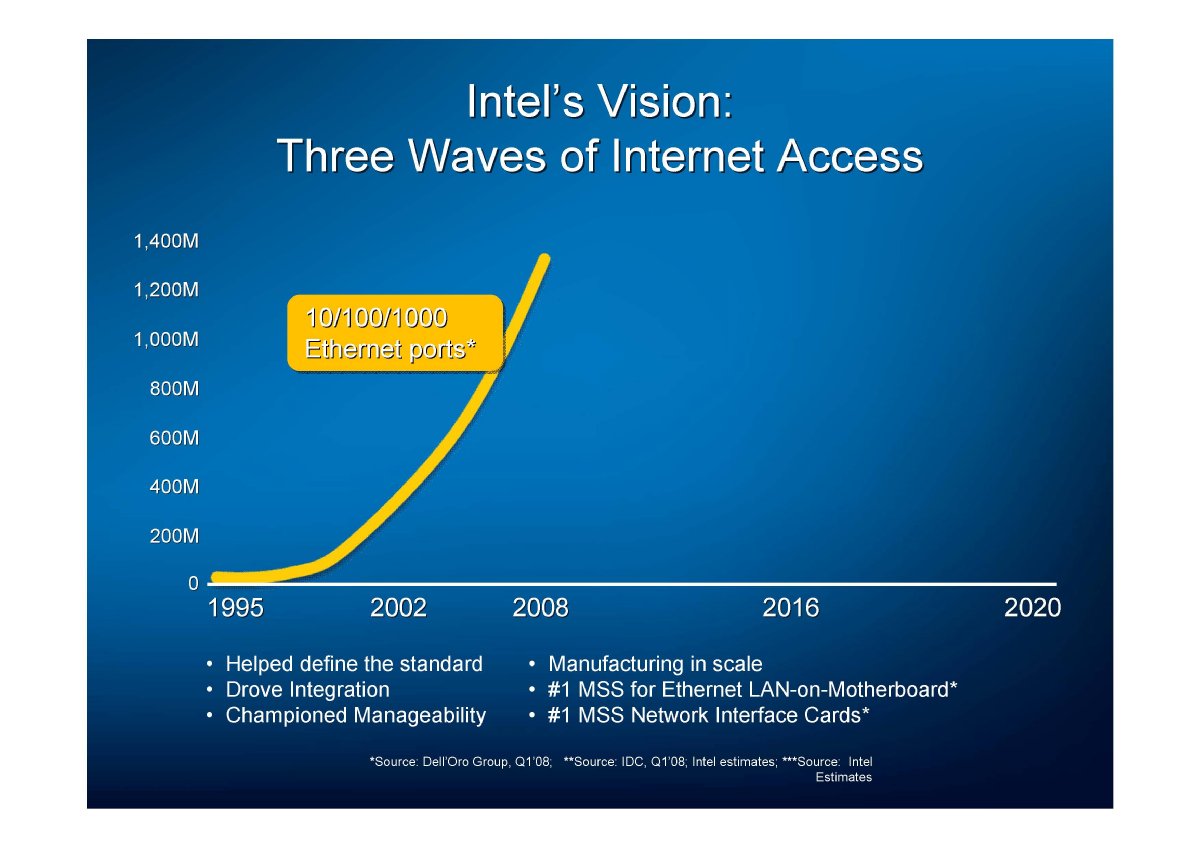 Intel's Vision:
Three Waves of Internet Access

1,400M
1,200M
1,000M
800M
600M
400M
200M
0

10/100/1000
Ethernet ports*

1995 2002 2008 2016 2020

• Helped define the standard
• Drove Integration
• Championed Manageability

• Manufacturing in scale
• #1 MSS for Ethernet LAN-on-Motherboard*
• #1 MSS Network Interface Cards*

*Source: Dell'Oro Group, Q1'08; **Source: IDC, Q1'08; Intel estimates; ***Source: Intel Estimates